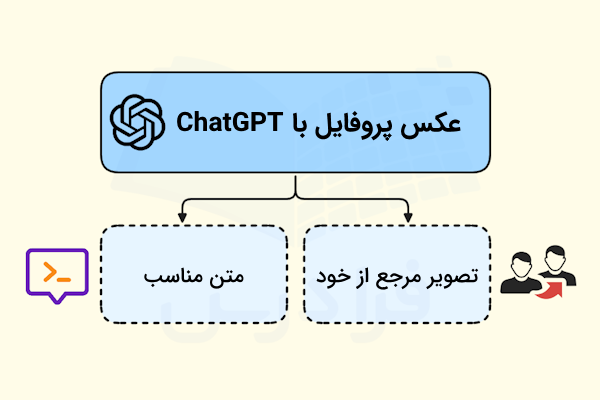 عکس پروفایل با ChatGPT

تصویر مرجع از خود

متن مناسب